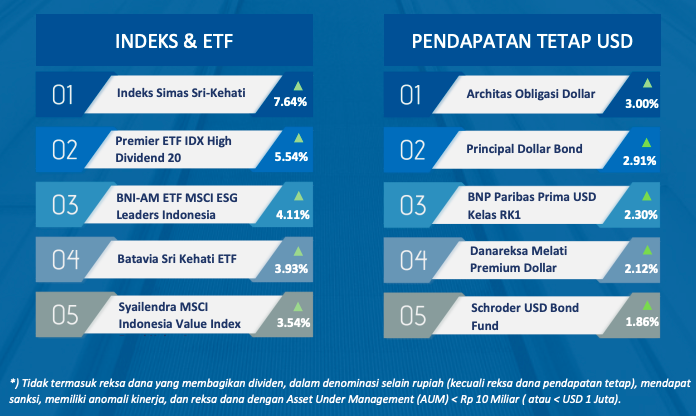 INDEKS & ETF

01 Indeks Simas Sri-Kehati 7.64%

02 Premier ETF IDX High Dividend 20 5.54%

03 BNI-AM ETF MSCI ESG Leaders Indonesia 4.11%

04 Batavia Sri Kehati ETF 3.93%

05 Syailendra MSCI Indonesia Value Index 3.54%

PENDAPATAN TETAP USD

01 Architas Obligasi Dollar 3.00%

02 Principal Dollar Bond 2.91%

03 BNP Paribas Prima USD Kelas RK1 2.30%

04 Danareksa Melati Premium Dollar 2.12%

05 Schroder USD Bond Fund 1.86%

*) Tidak termasuk reksa dana yang membagikan dividen, dalam denominasi selain rupiah (kecuali reksa dana pendapatan tetap), mendapat sanksi, memiliki anomali kinerja, dan reksa dana dengan Asset Under Management (AUM) < Rp 10 Miliar ( atau < USD 1 Juta).